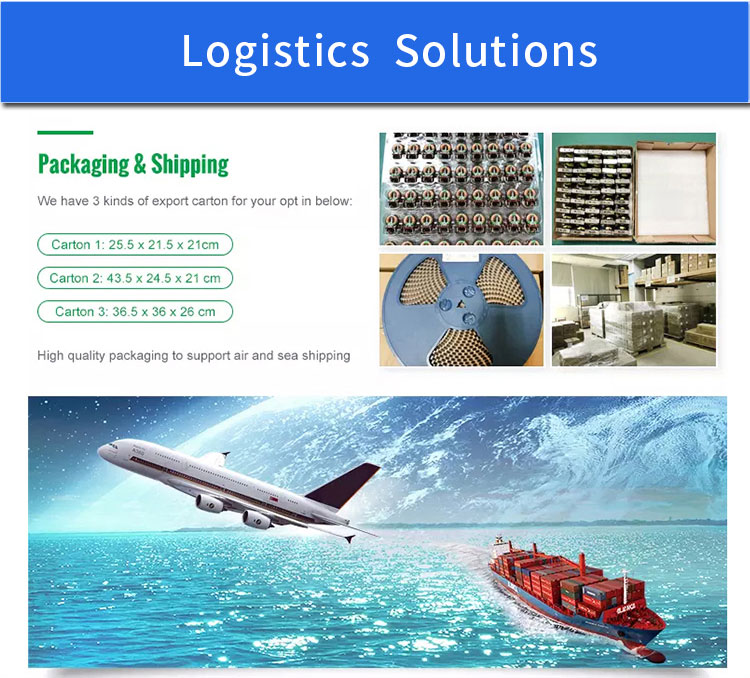 Logistics Solutions

Packaging & Shipping

We have 3 kinds of export carton for your opt in below:

Carton 1: 25.5 x 21.5 x 21cm

Carton 2: 43.5 x 24.5 x 21 cm

Carton 3: 36.5 x 36 x 26 cm

High quality packaging to support air and sea shipping